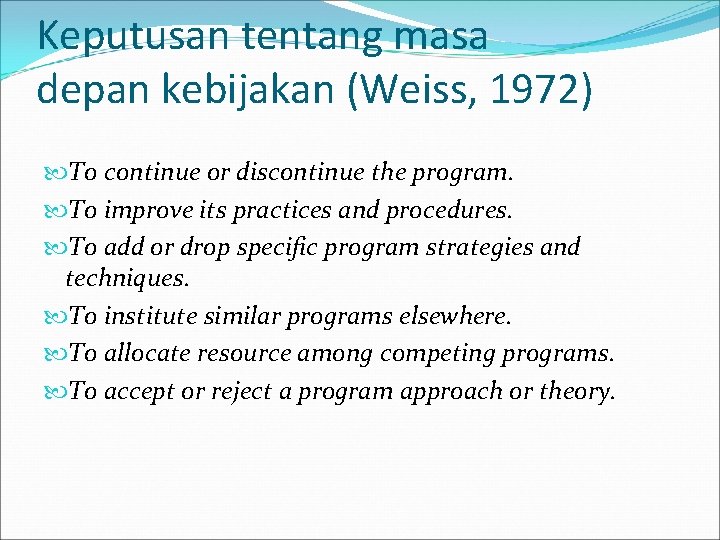 Keputusan tentang masa depan kebijakan (Weiss, 1972)

To continue or discontinue the program.

To improve its practices and procedures.

To add or drop specific program strategies and techniques.

To institute similar programs elsewhere.

To allocate resource among competing programs.

To accept or reject a program approach or theory.